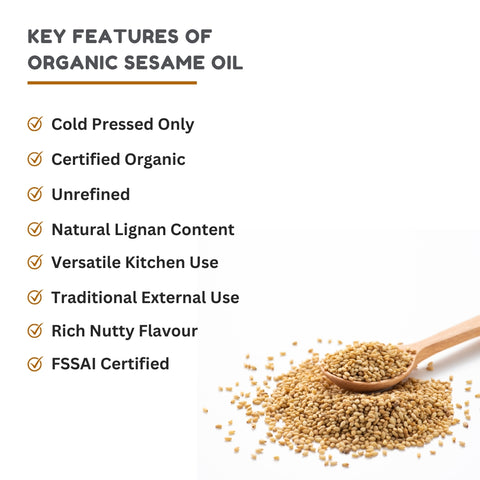 KEY FEATURES OF ORGANIC SESAME OIL

Cold Pressed Only

Certified Organic

Unrefined

Natural Lignan Content

Versatile Kitchen Use

Traditional External Use

Rich Nutty Flavour

FSSAI Certified